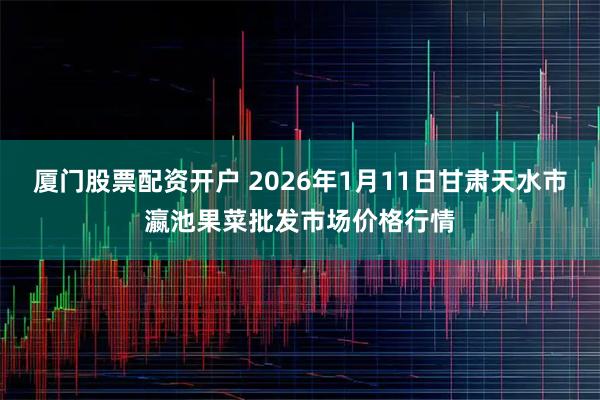 厦门股票配资开户 2026年1月11日甘肃天水市瀛池果菜批发市场价格行情